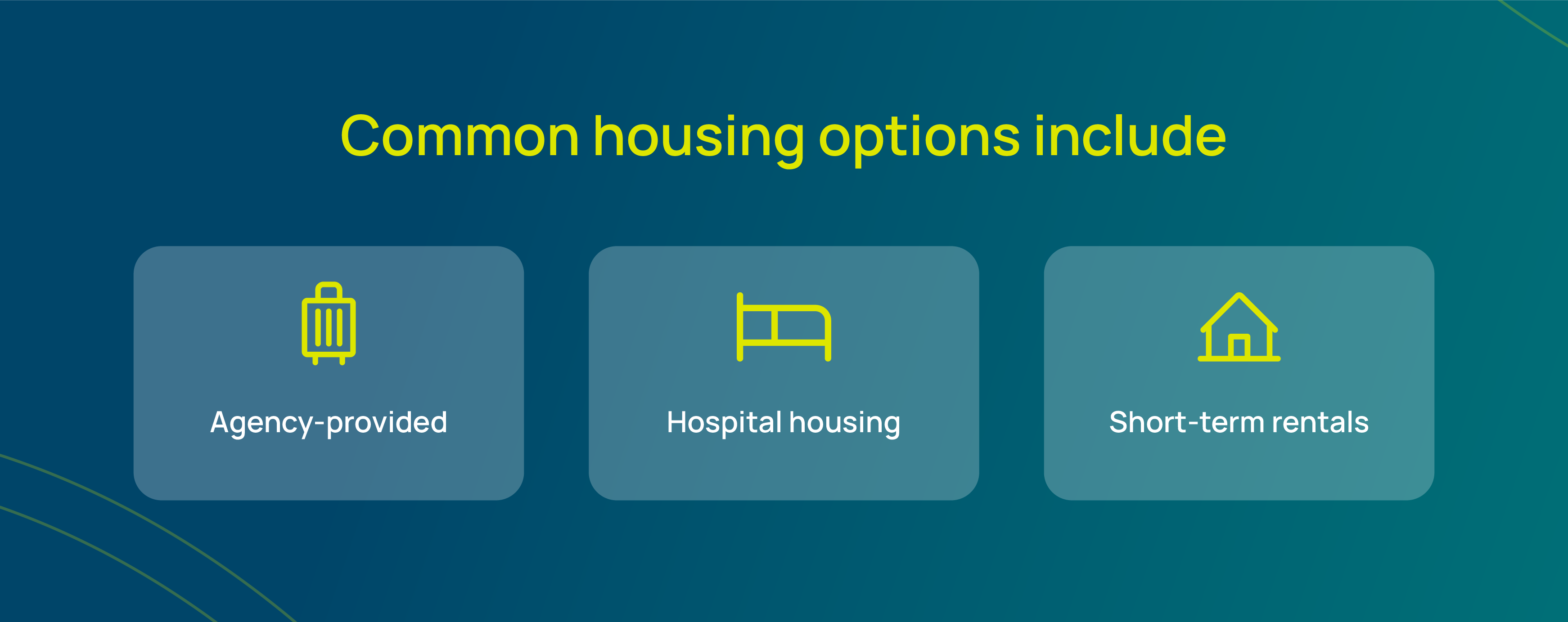 Common housing options include

Agency-provided

Hospital housing

Short-term rentals